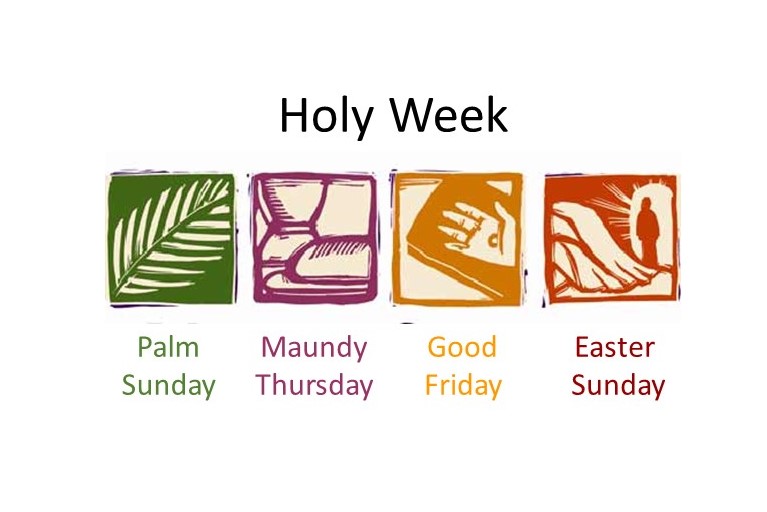 Holy Week

Palm Sunday

Maundy Thursday

Good Friday

Easter Sunday